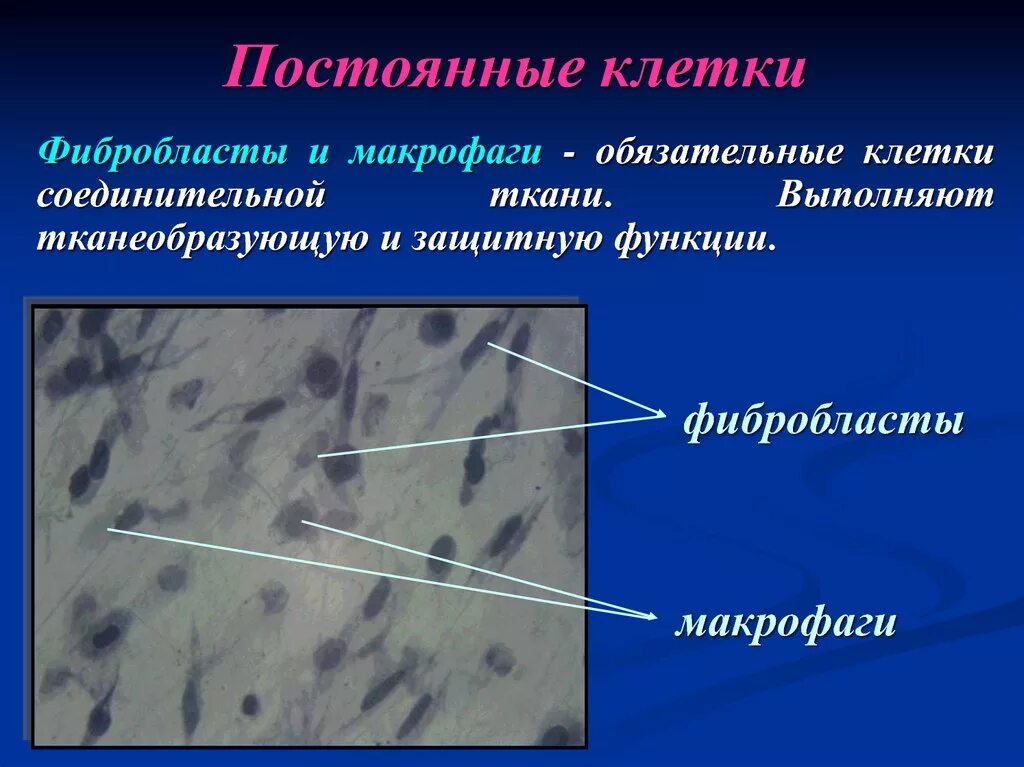 Постоянные клетки

Фибробласты и макрофаги - обязательные клетки соединительной ткани. Выполняют тканеобразующую и защитную функции.

фибробласты

макрофаги